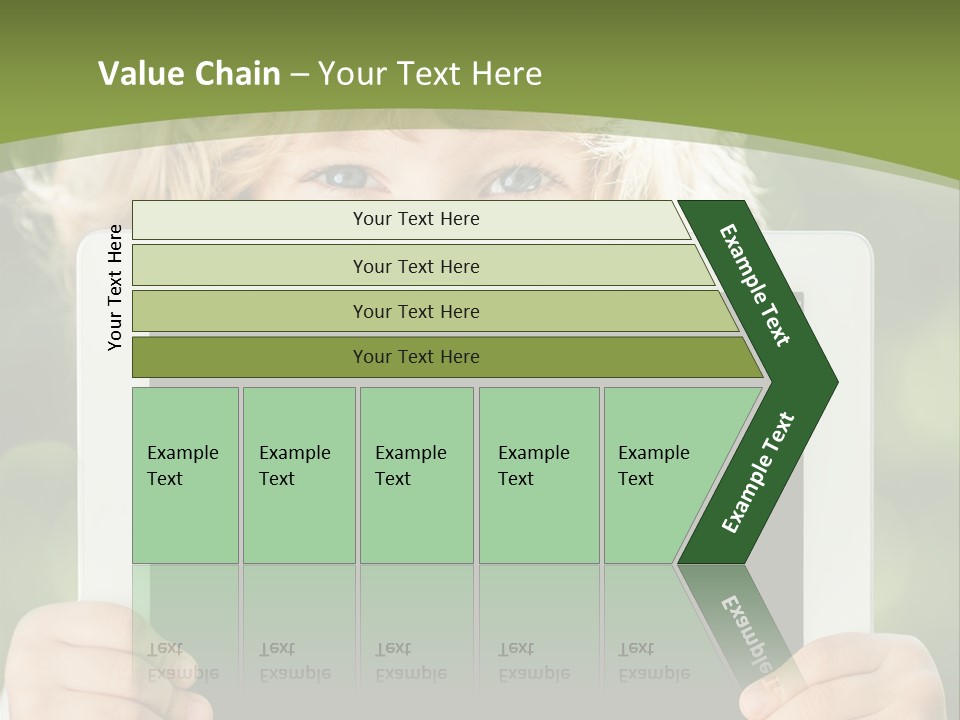 Value Chain – Your Text Here

Your Text Here

Your Text Here

Your Text Here

Your Text Here

Your Text Here

Example Text

Example Text

Example Text

Example Text

Example Text

Example Text

Example Text